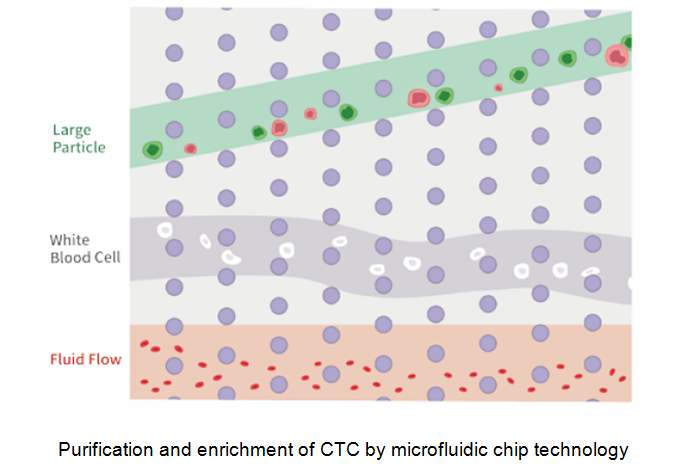 Large Particle

White Blood Cell

Fluid Flow

Purification and enrichment of CTC by microfluidic chip technology